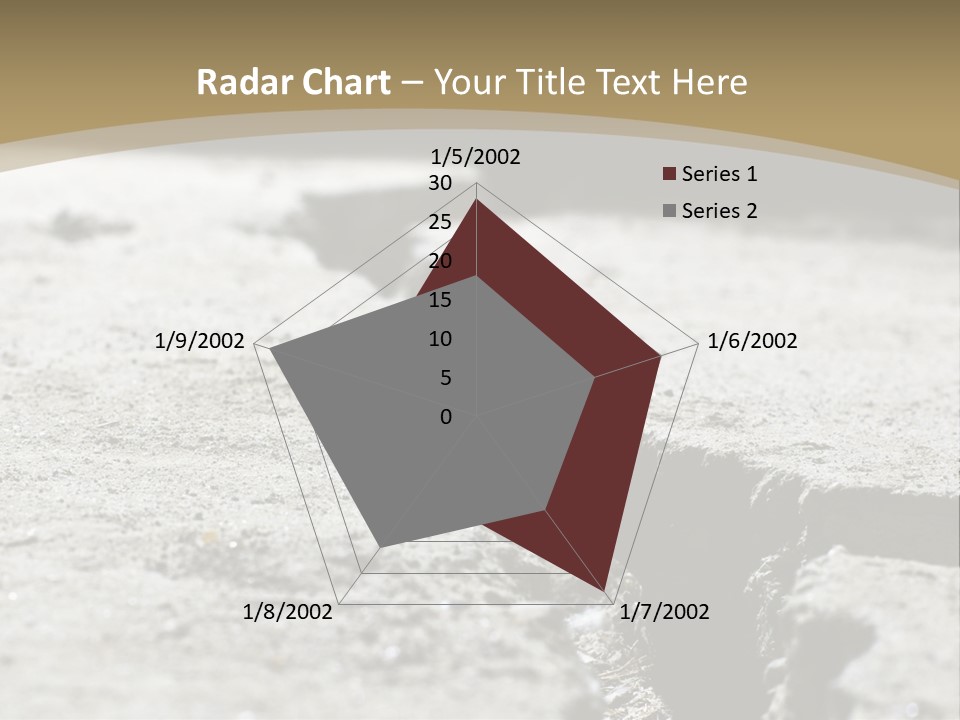 Radar Chart – Your Title Text Here

1/5/2002
30
25
20
15
10
5
0
1/6/2002
1/7/2002
1/8/2002
1/9/2002

Series 1
Series 2